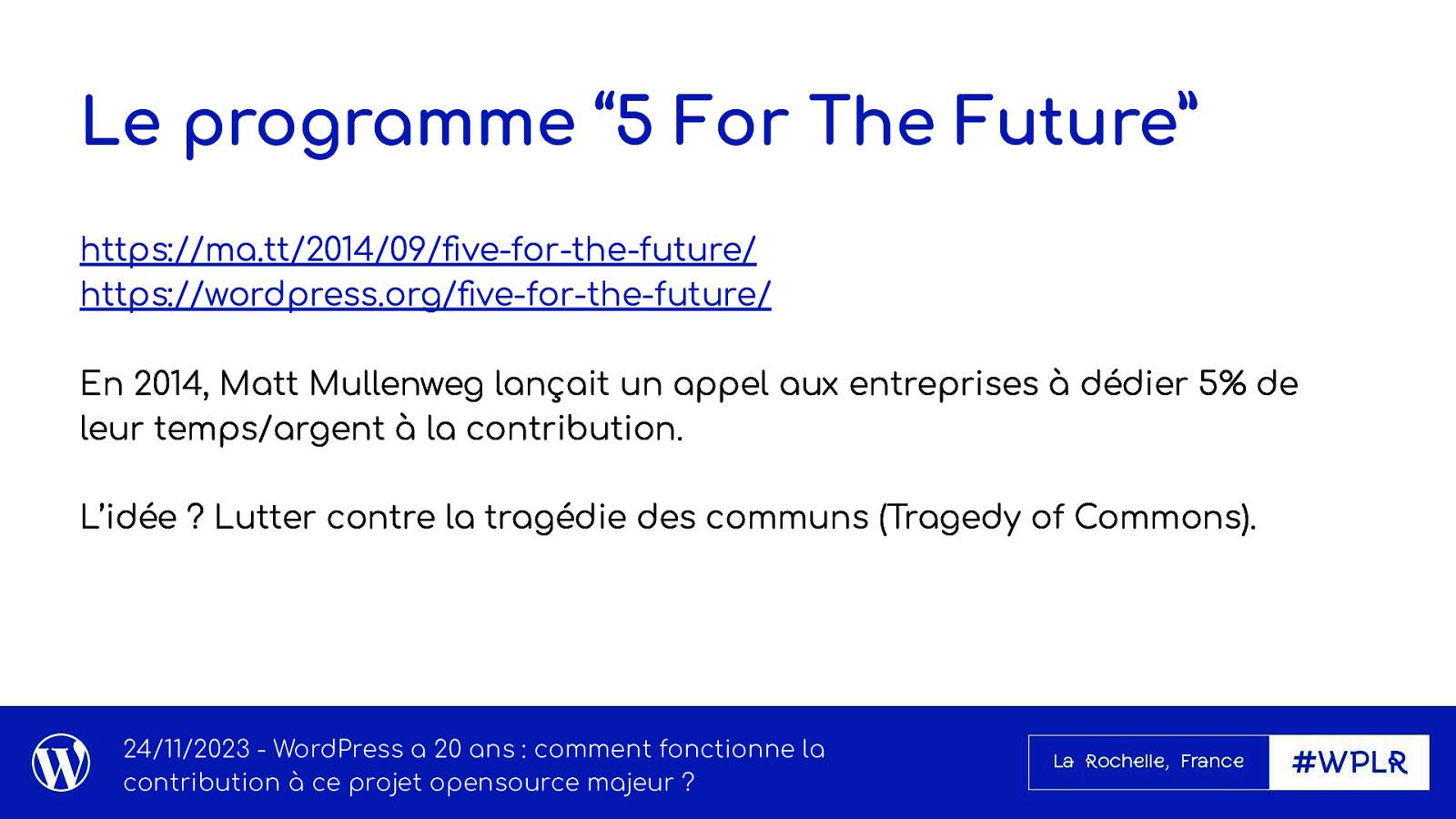 Le programme “5 For The Future”

https://ma.tt/2014/09/five-for-the-future/
https://wordpress.org/five-for-the-future/

En 2014, Matt Mullenweg lançait un appel aux entreprises à dédier 5% de leur temps/argent à la contribution.

L’idée ? Lutter contre la tragédie des communs (Tragedy of Commons).

24/11/2023 - WordPress a 20 ans : comment fonctionne la contribution à ce projet opensource majeur ?

La Rochelle, France

#WPLR